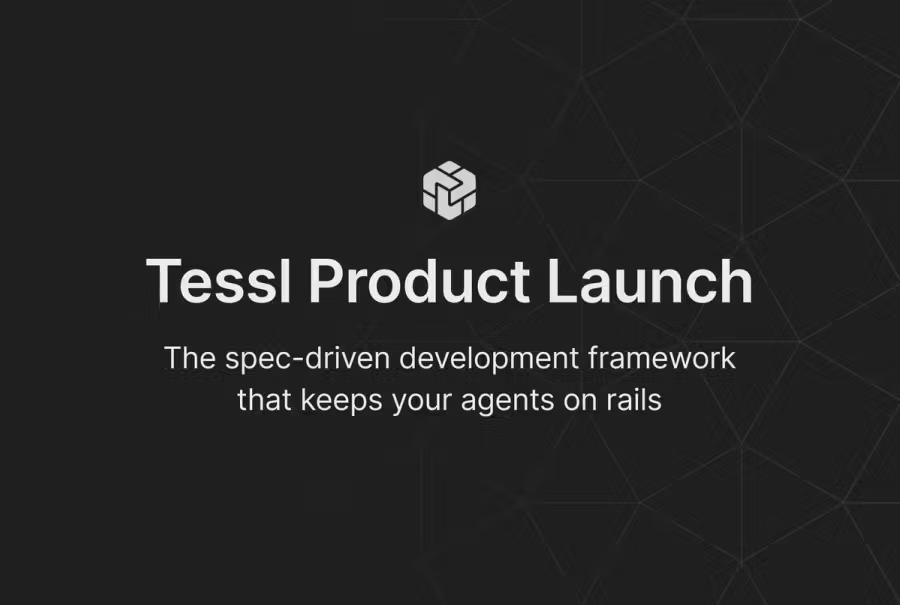 Tessl Product Launch

The spec-driven development framework that keeps your agents on rails